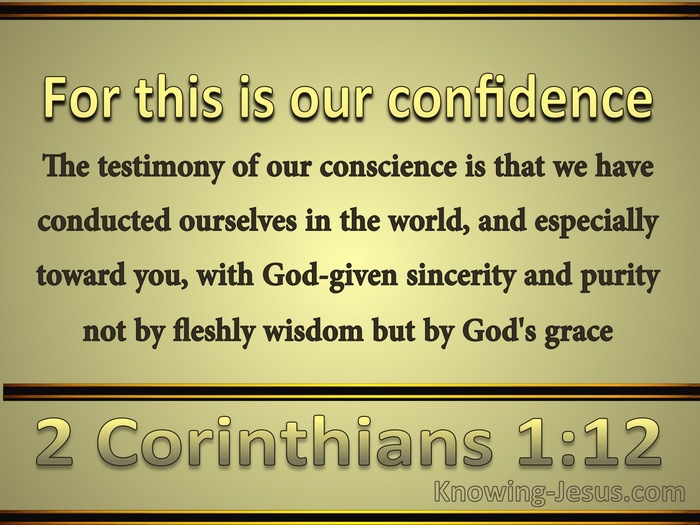 For this is our confidence

The testimony of our conscience is that we have conducted ourselves in the world, and especially toward you, with God-given sincerity and purity not by fleshly wisdom but by God's grace

2 Corinthians 1:12

Knowing-Jesus.com